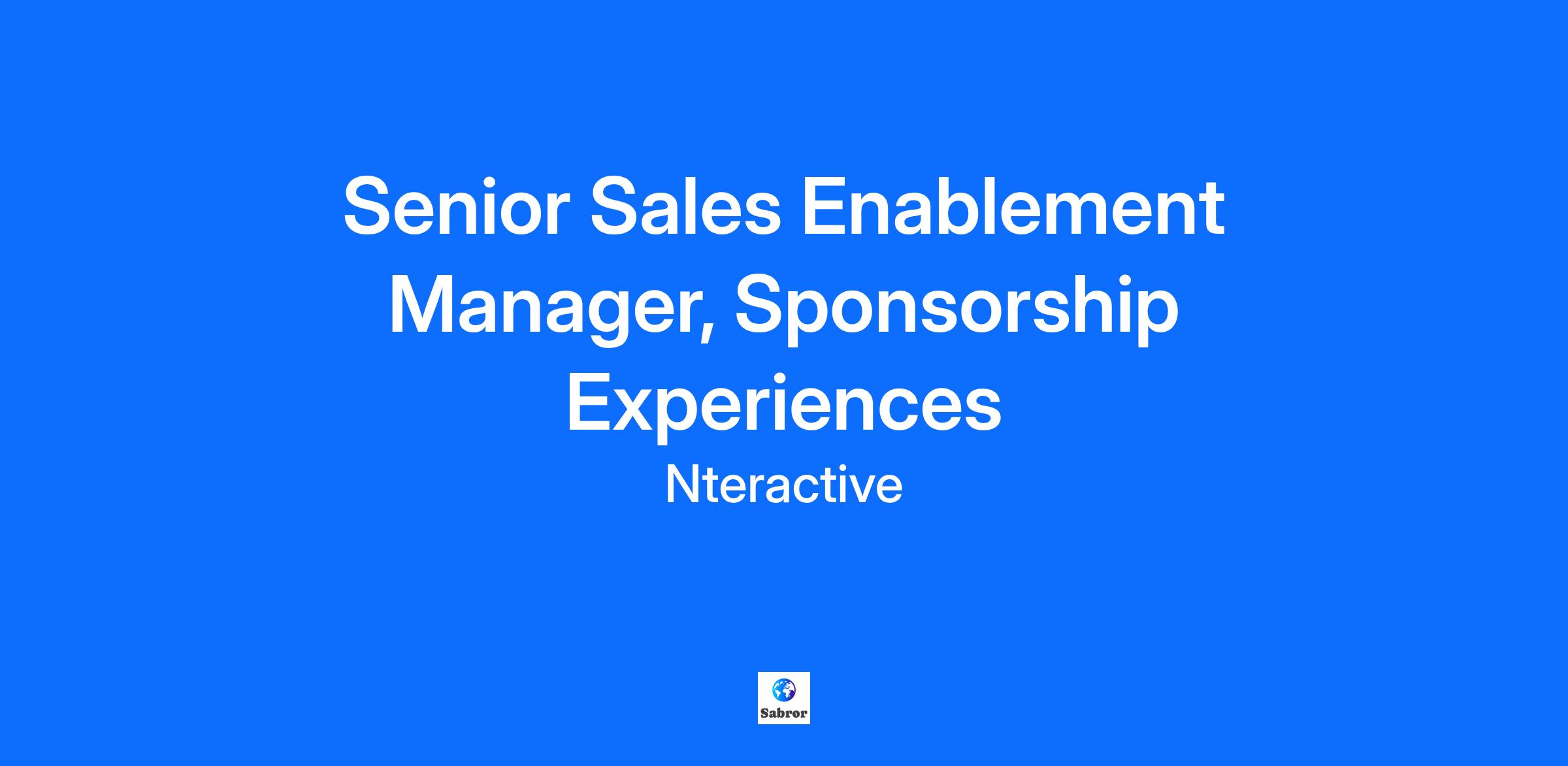 Senior Sales Enablement Manager, Sponsorship Experiences

Nteractive

Sabror